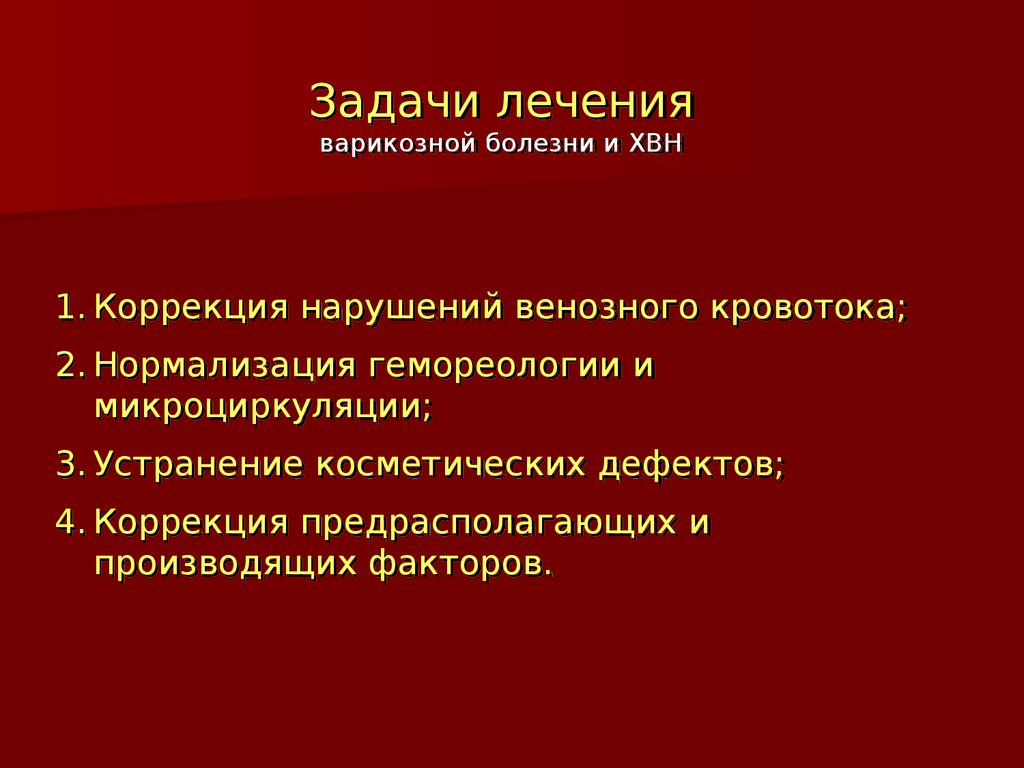 Задачи лечения
варикозной болезни и ХВН

1. Коррекция нарушений венозного кровотока;
2. Нормализация гемореологии и микроциркуляции;
3. Устранение косметических дефектов;
4. Коррекция предрасполагающих и производящих факторов.